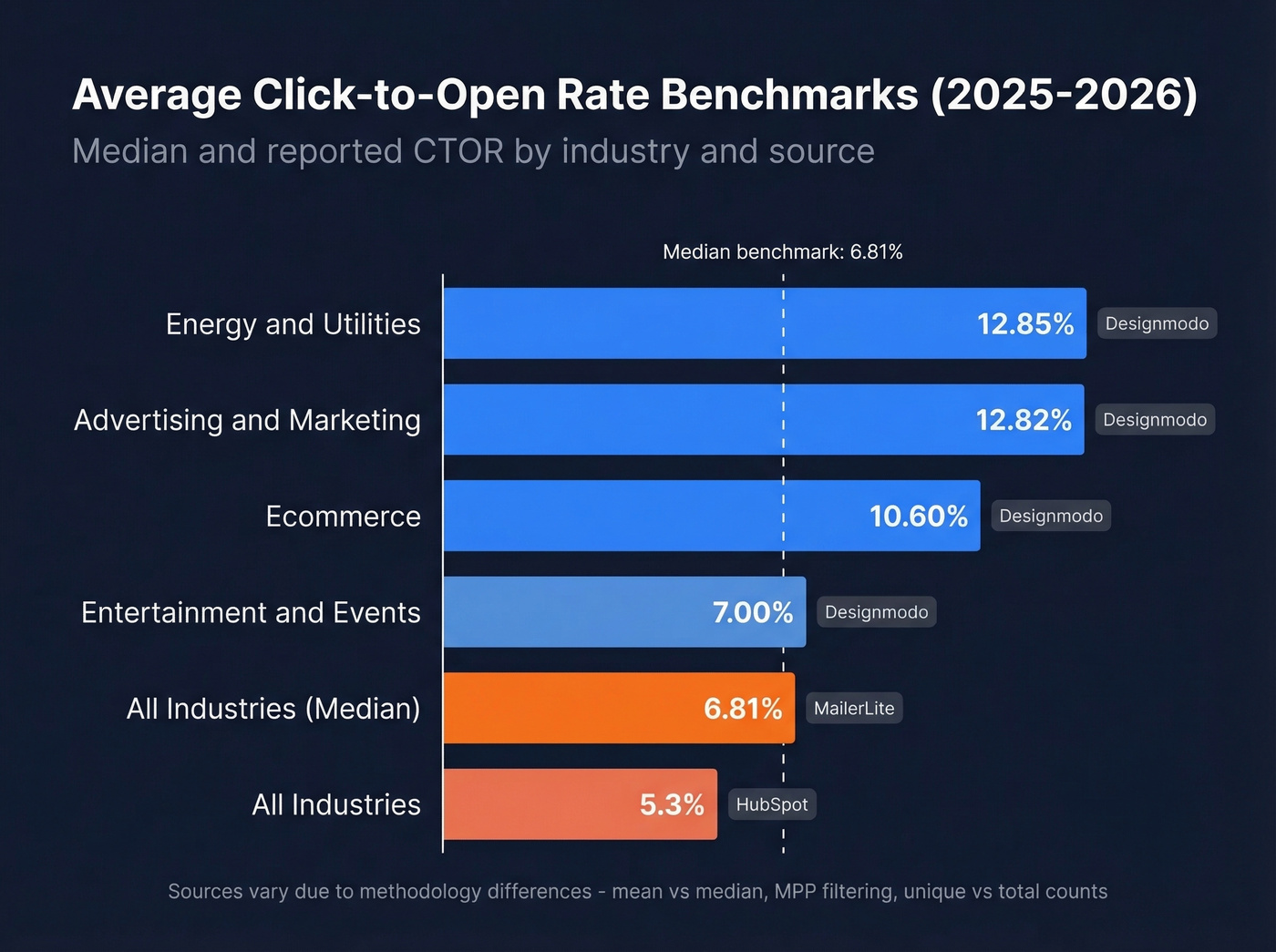 Average Click-to-Open Rate Benchmarks (2025-2026)
Median and reported CTOR by industry and source

Median benchmark: 6.81%

Energy and Utilities 12.85% Designmodo
Advertising and Marketing 12.82% Designmodo
Ecommerce 10.60% Designmodo
Entertainment and Events 7.00% Designmodo
All Industries (Median) 6.81% MailerLite
All Industries 5.3% HubSpot

Sources vary due to methodology differences - mean vs median, MPP filtering, unique vs total counts